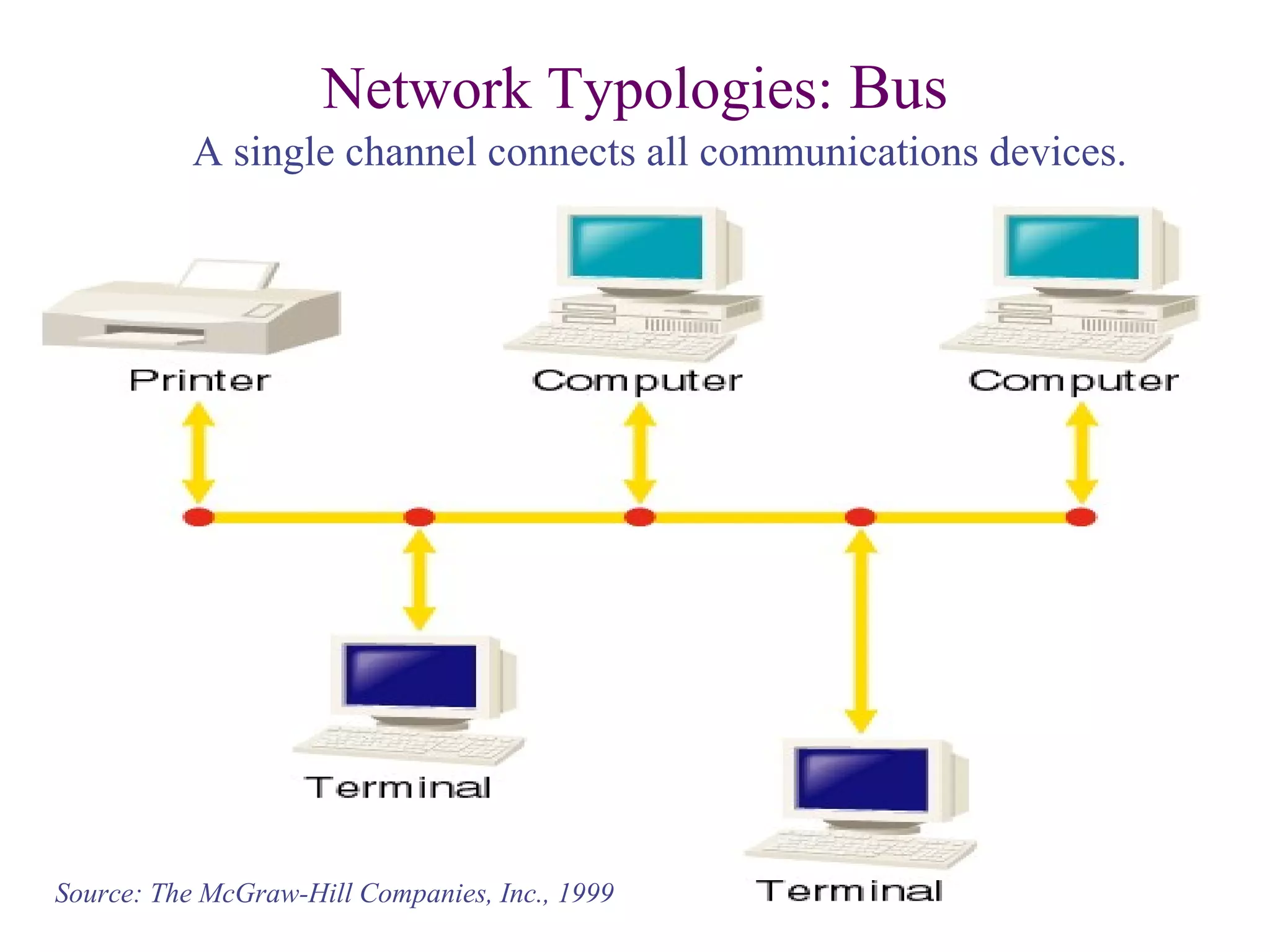 Network Typologies: Bus
A single channel connects all communications devices.

Printer

Computer

Computer

Terminal

Terminal

Source: The McGraw-Hill Companies, Inc., 1999